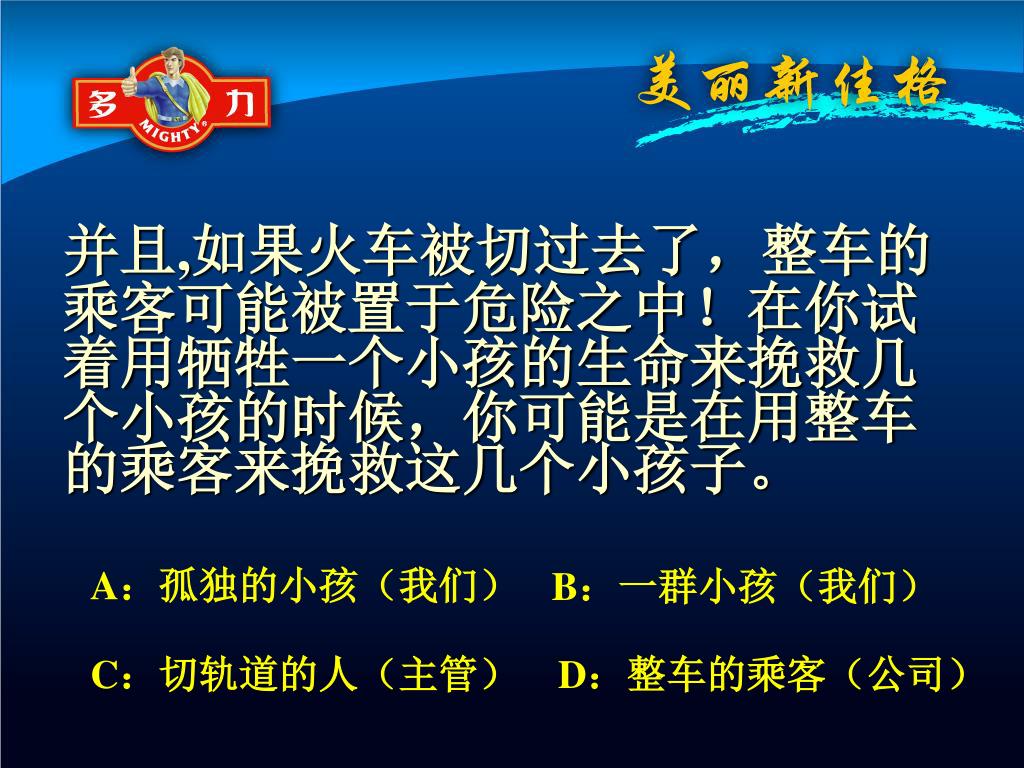 多 力 MIGHTY

美丽新佳格

并且,如果火车被切过去了，整车的乘客可能被置于危险之中！在你试着用牺牲一个小孩的生命来挽救几个小孩的时候，你可能是在用整车的乘客来挽救这几个小孩子。

A：孤独的小孩（我们） B：一群小孩（我们）

C：切轨道的人（主管） D：整车的乘客（公司）